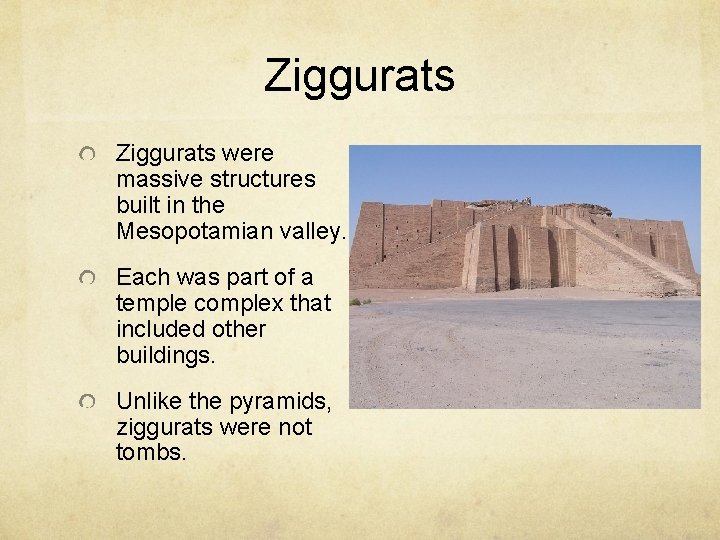 Ziggurats

Ziggurats were massive structures built in the Mesopotamian valley.

Each was part of a temple complex that included other buildings.

Unlike the pyramids, ziggurats were not tombs.